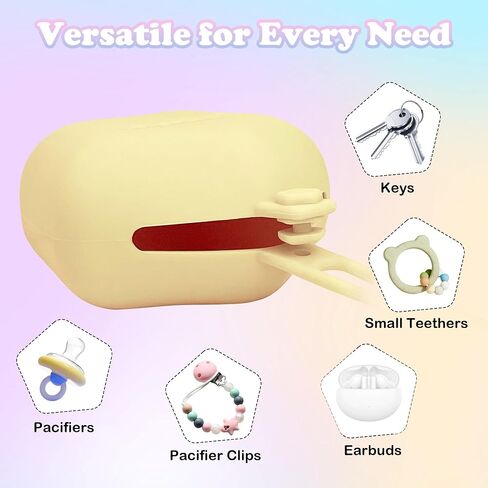 Versatile for Every Need

Keys

Small Teethers

Pacifiers

Pacifier Clips

Earbuds